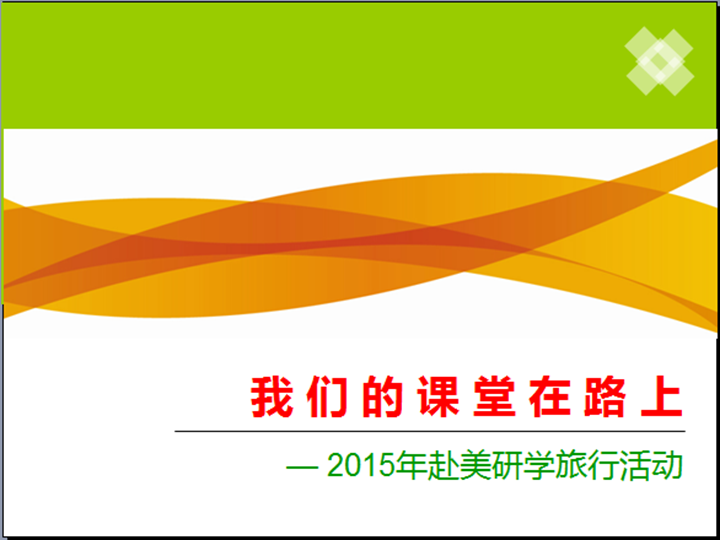 我们的课堂在路上

— 2015年赴美研学旅行活动